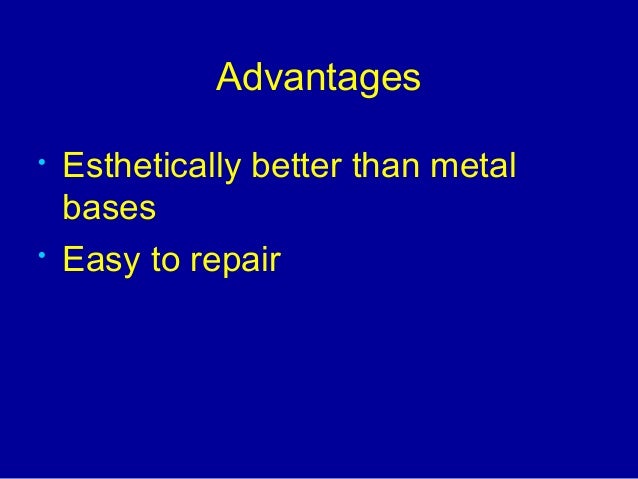 Advantages

• Esthetically better than metal bases
• Easy to repair